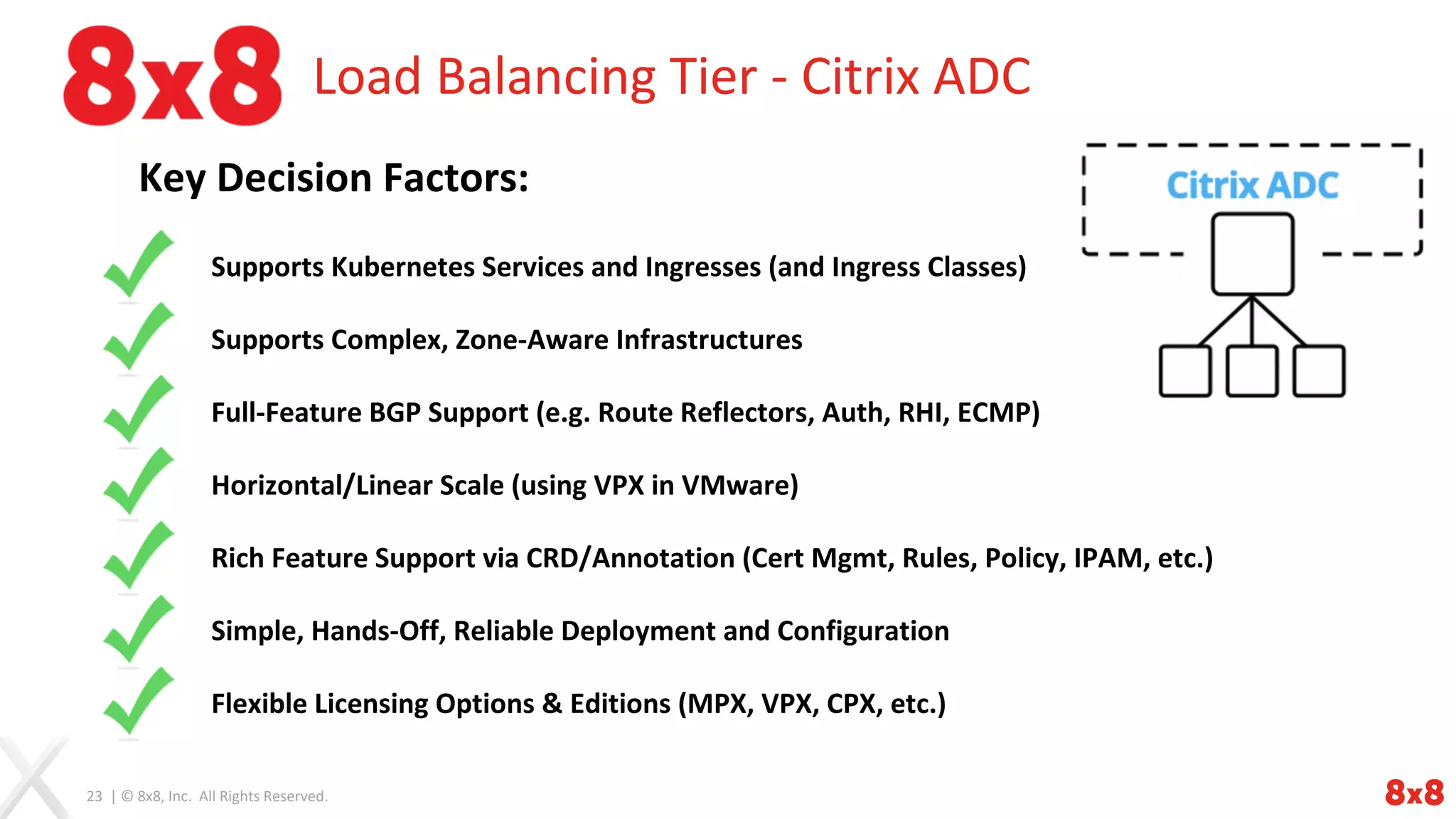 8x8 Load Balancing Tier - Citrix ADC

Key Decision Factors:

Citrix ADC

Supports Kubernetes Services and Ingresses (and Ingress Classes)

Supports Complex, Zone-Aware Infrastructures

Full-Feature BGP Support (e.g. Route Reflectors, Auth, RHI, ECMP)

Horizontal/Linear Scale (using VPX in VMware)

Rich Feature Support via CRD/Annotation (Cert Mgmt, Rules, Policy, IPAM, etc.)

Simple, Hands-Off, Reliable Deployment and Configuration

Flexible Licensing Options & Editions (MPX, VPX, CPX, etc.)

23 | © 8x8, Inc. All Rights Reserved.

8x8